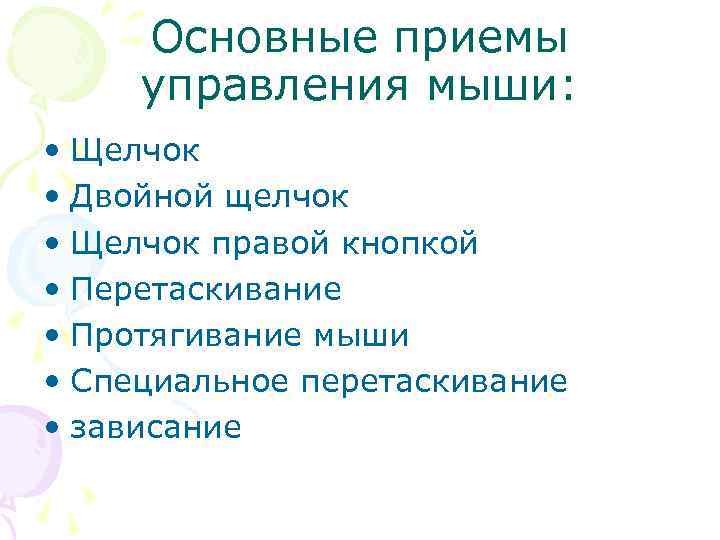 Основные приемы управления мыши:

• Щелчок
• Двойной щелчок
• Щелчок правой кнопкой
• Перетаскивание
• Протягивание мыши
• Специальное перетаскивание
• зависание